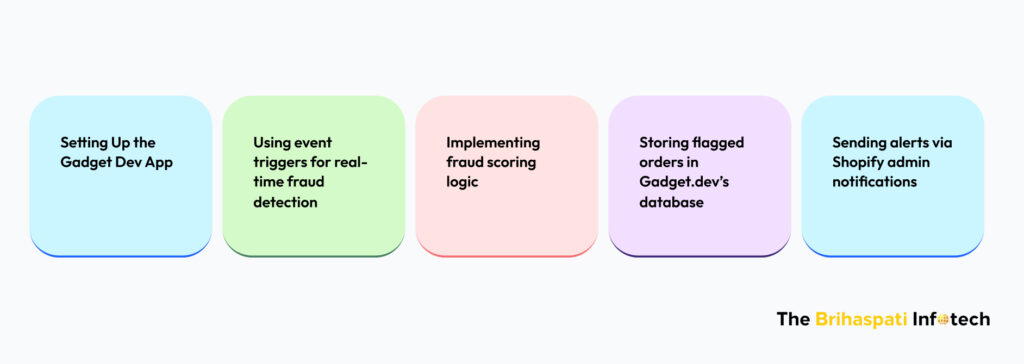 Setting Up the Gadget Dev App

Using event triggers for real-time fraud detection

Implementing fraud scoring logic

Storing flagged orders in Gadget.dev's database

Sending alerts via Shopify admin notifications

The Brihaspati Infotech